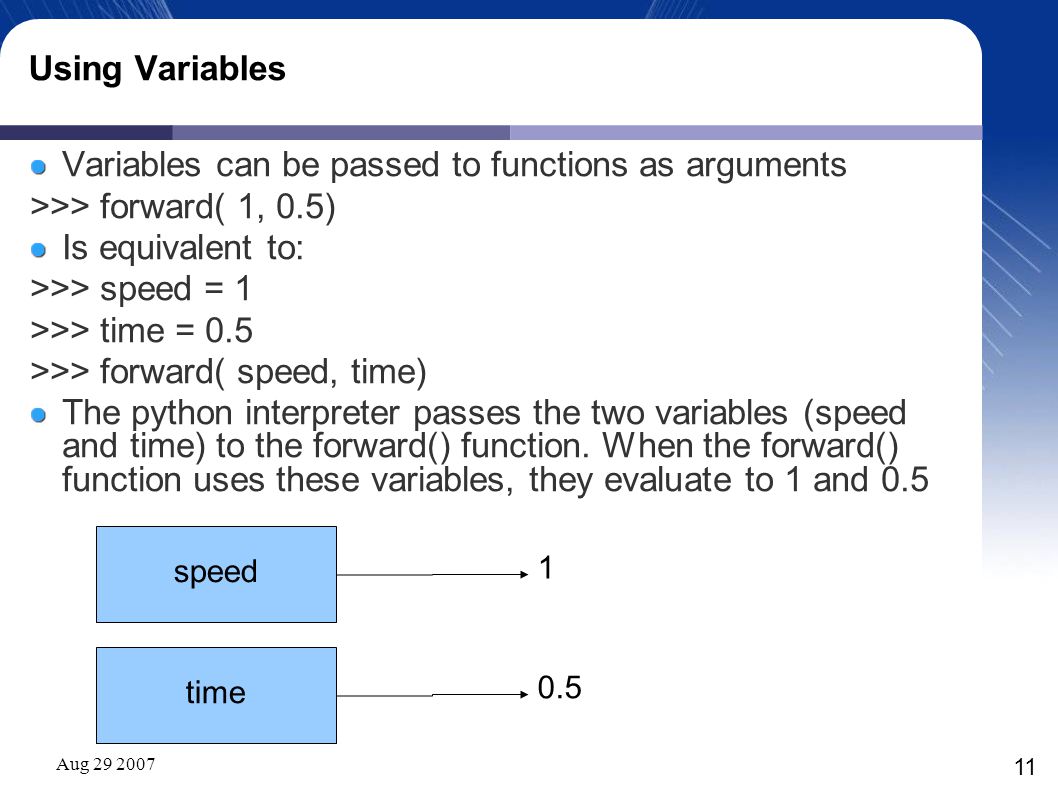 Using Variables

Variables can be passed to functions as arguments

>>> forward( 1, 0.5)

Is equivalent to:

>>> speed = 1

>>> time = 0.5

>>> forward( speed, time)

The python interpreter passes the two variables (speed and time) to the forward() function. When the forward() function uses these variables, they evaluate to 1 and 0.5

speed

1

time

0.5

Aug 29 2007

11